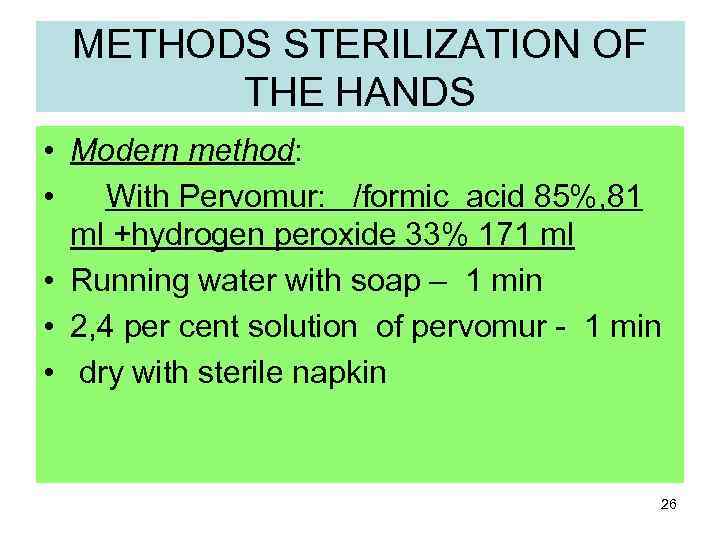 METHODS STERILIZATION OF THE HANDS

• Modern method:
• With Pervomur: /formic acid 85%,81 ml +hydrogen peroxide 33% 171 ml
• Running water with soap – 1 min
• 2,4 per cent solution of pervomur - 1 min
• dry with sterile napkin

26